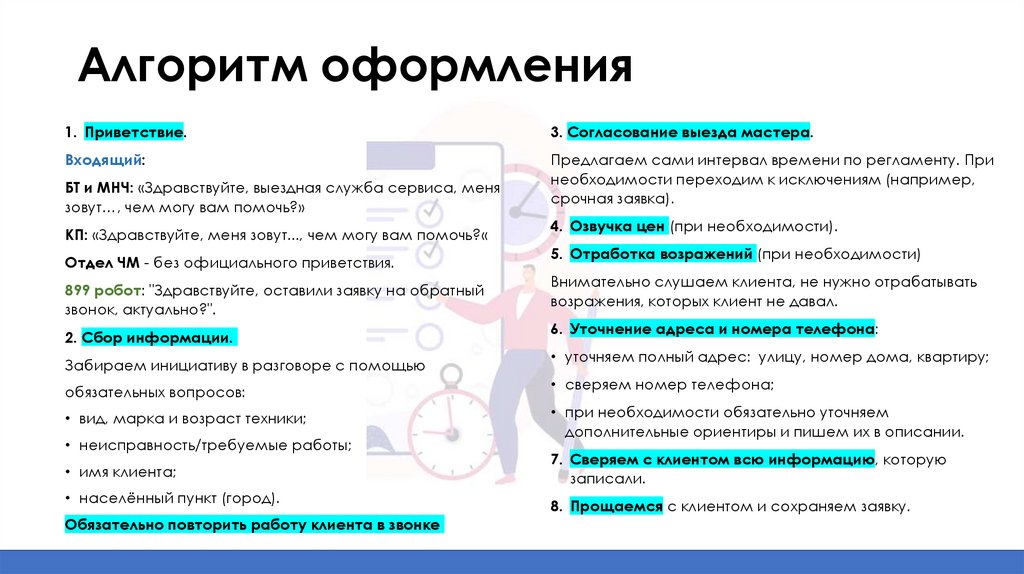 Алгоритм оформления

1. Приветствие.

Входящий:

БТ и МНЧ: «Здравствуйте, выездная служба сервиса, меня зовут…, чем могу вам помочь?»

КП: «Здравствуйте, меня зовут..., чем могу вам помочь?«

Отдел ЧМ - без официального приветствия.

899 робот: "Здравствуйте, оставили заявку на обратный звонок, актуально?".

2. Сбор информации.

Забираем инициативу в разговоре с помощью

обязательных вопросов:

• вид, марка и возраст техники;

• неисправность/требуемые работы;

• имя клиента;

• населённый пункт (город).

Обязательно повторить работу клиента в звонке

3. Согласование выезда мастера.

Предлагаем сами интервал времени по регламенту. При необходимости переходим к исключениям (например, срочная заявка).

4. Озвучка цен (при необходимости).

5. Отработка возражений (при необходимости)

Внимательно слушаем клиента, не нужно отрабатывать возражения, которых клиент не давал.

6. Уточнение адреса и номера телефона:

• уточняем полный адрес: улицу, номер дома, квартиру;

• сверяем номер телефона;

• при необходимости обязательно уточняем дополнительные ориентиры и пишем их в описании.

7. Сверяем с клиентом всю информацию, которую записали.

8. Прощаемся с клиентом и сохраняем заявку.